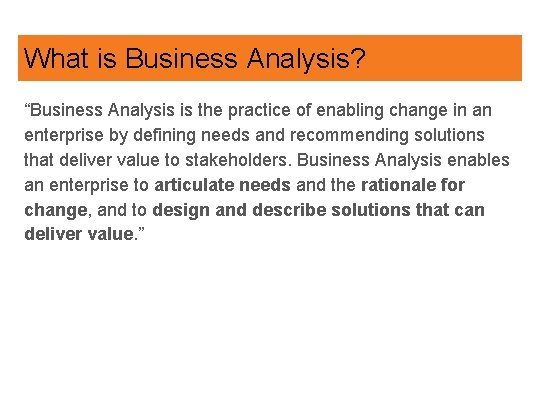 What is Business Analysis?

“Business Analysis is the practice of enabling change in an enterprise by defining needs and recommending solutions that deliver value to stakeholders. Business Analysis enables an enterprise to articulate needs and the rationale for change, and to design and describe solutions that can deliver value.”